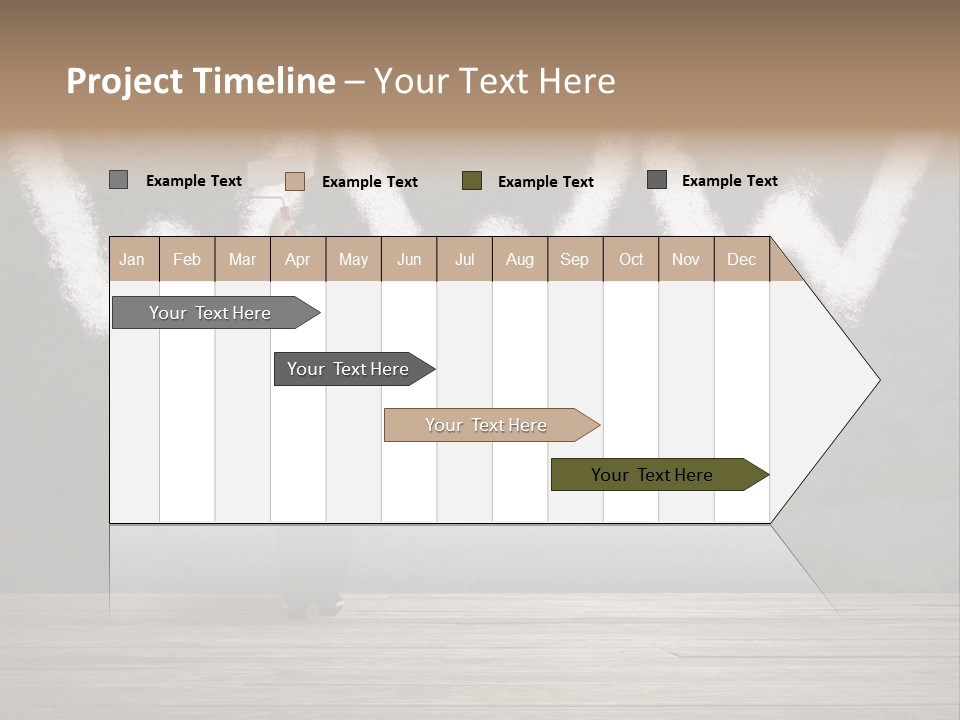 Project Timeline – Your Text Here

Example Text
Example Text
Example Text
Example Text

| Jan | Feb | Mar | Apr | May | Jun | Jul | Aug | Sep | Oct | Nov | Dec |
|---|---|---|---|---|---|---|---|---|---|---|---|

Your Text Here

Your Text Here

Your Text Here

Your Text Here